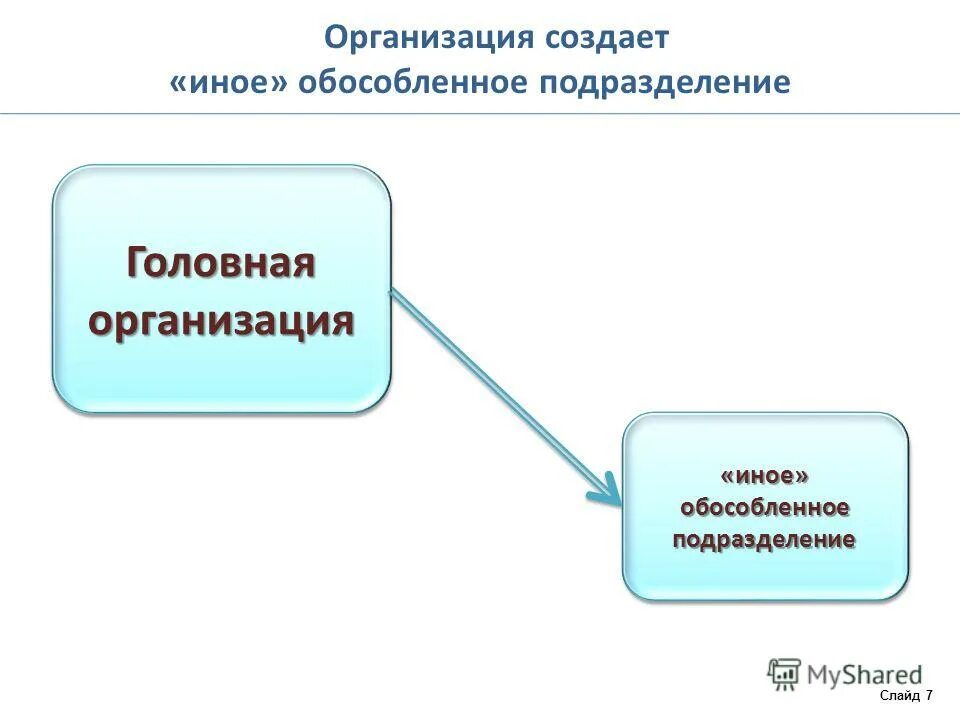 Организация создает «иное» обособленное подразделение

Головная организация

«иное» обособленное подразделение

MyShared

Слайд 7